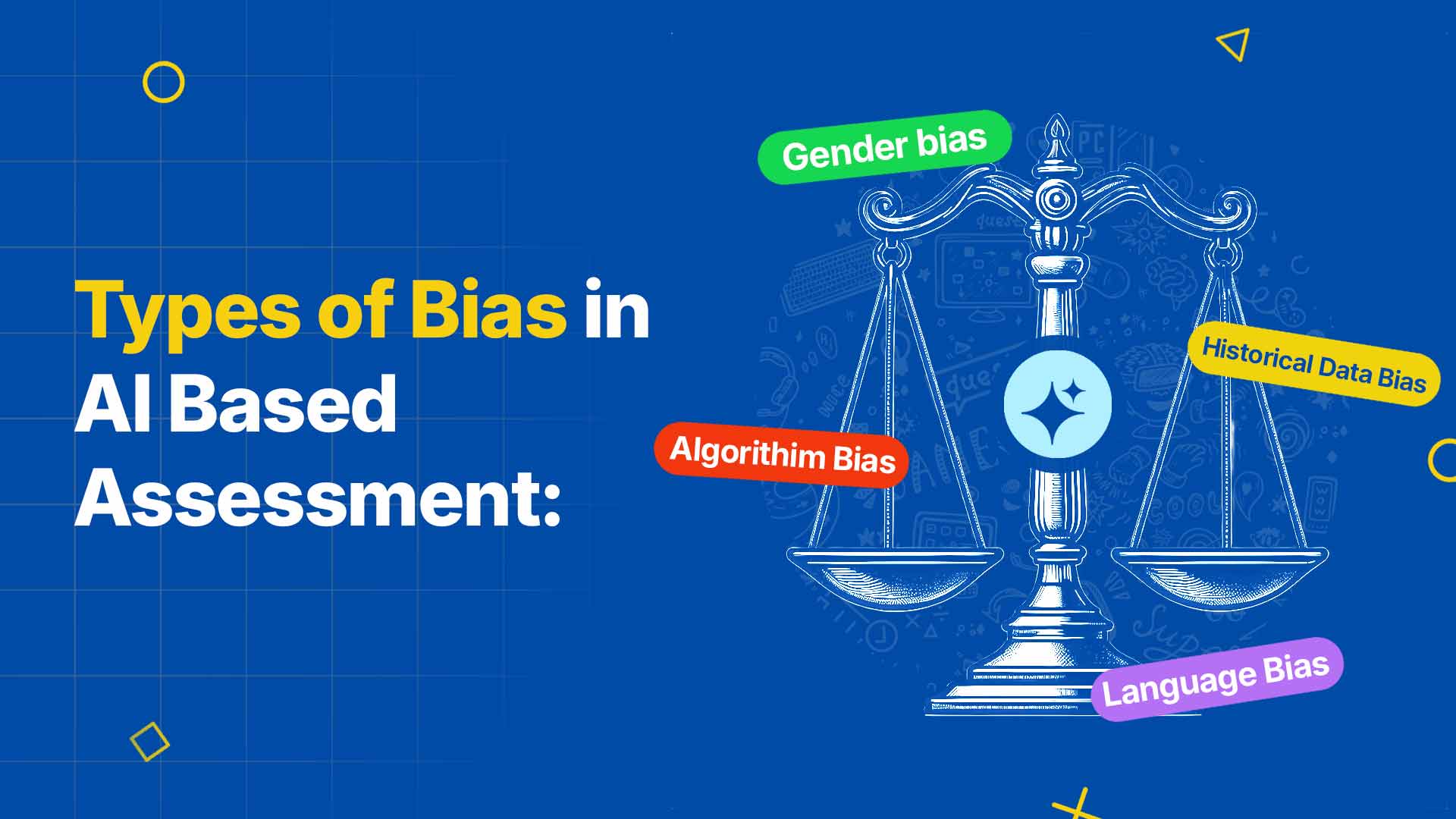 Types of Bias in AI Based Assessment:

Gender bias

Historical Data Bias

Algorithim Bias

Language Bias